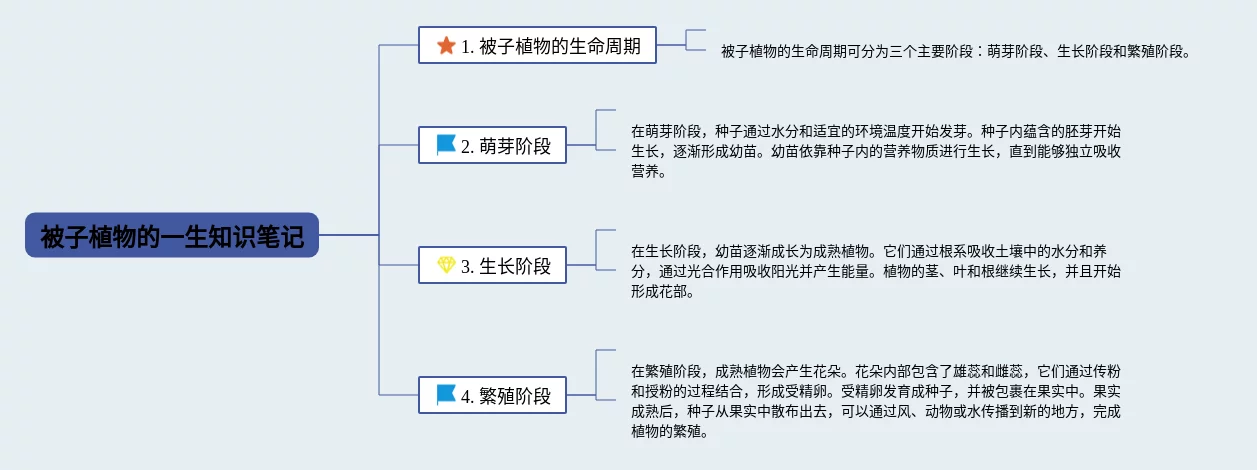 被子植物的一生知识笔记

1. 被子植物的生命周期

被子植物的生命周期可分为三个主要阶段：萌芽阶段、生长阶段和繁殖阶段。

2. 萌芽阶段

在萌芽阶段，种子通过水分和适宜的环境温度开始发芽。种子内蕴含的胚芽开始生长，逐渐形成幼苗。幼苗依靠种子内的营养物质进行生长，直到能够独立吸收营养。

3. 生长阶段

在生长阶段，幼苗逐渐成长为成熟植物。它们通过根系吸收土壤中的水分和养分，通过光合作用吸收阳光并产生能量。植物的茎、叶和根继续生长，并且开始形成花部。

4. 繁殖阶段

在繁殖阶段，成熟植物会产生花朵。花朵内部包含了雄蕊和雌蕊，它们通过传粉和授粉的过程结合，形成受精卵。受精卵发育成种子，并被包裹在果实中。果实成熟后，种子从果实中散布出去，可以通过风、动物或水传播到新的地方，完成植物的繁殖。